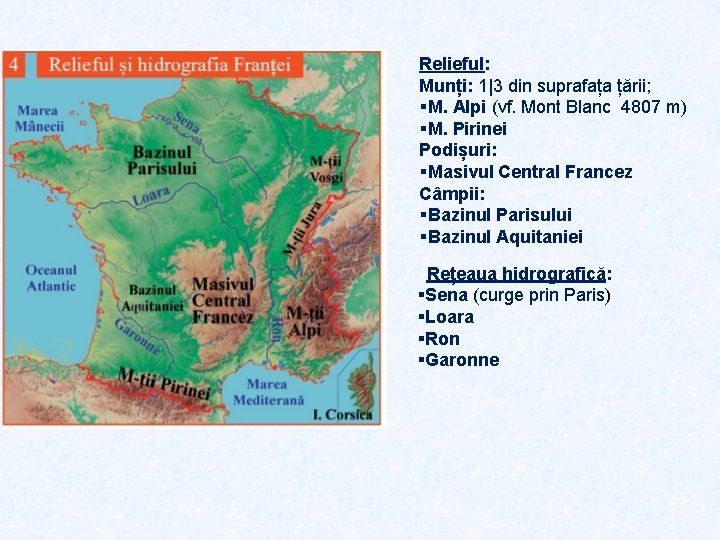 4 Relieful și hidrografia Franței

Marea Mânecii

Sena

Bazinul Parisului

M-ții Vosgi

Loara

M-ții Jura

Oceanul Atlantic

Bazinul Aquitaniei

Masivul Central Francez

Ron

M-ții Alpi

Garonne

M-ții Pirinei

Marea Mediterană

I. Corsica

Relieful:
Munți: 1|3 din suprafața țării;
▪M. Alpi (vf. Mont Blanc 4807 m)
▪M. Pirinei
Podișuri:
▪Masivul Central Francez
Câmpii:
▪Bazinul Parisului
▪Bazinul Aquitaniei

Rețeaua hidrografică:
▪Sena (curge prin Paris)
▪Loara
▪Ron
▪Garonne